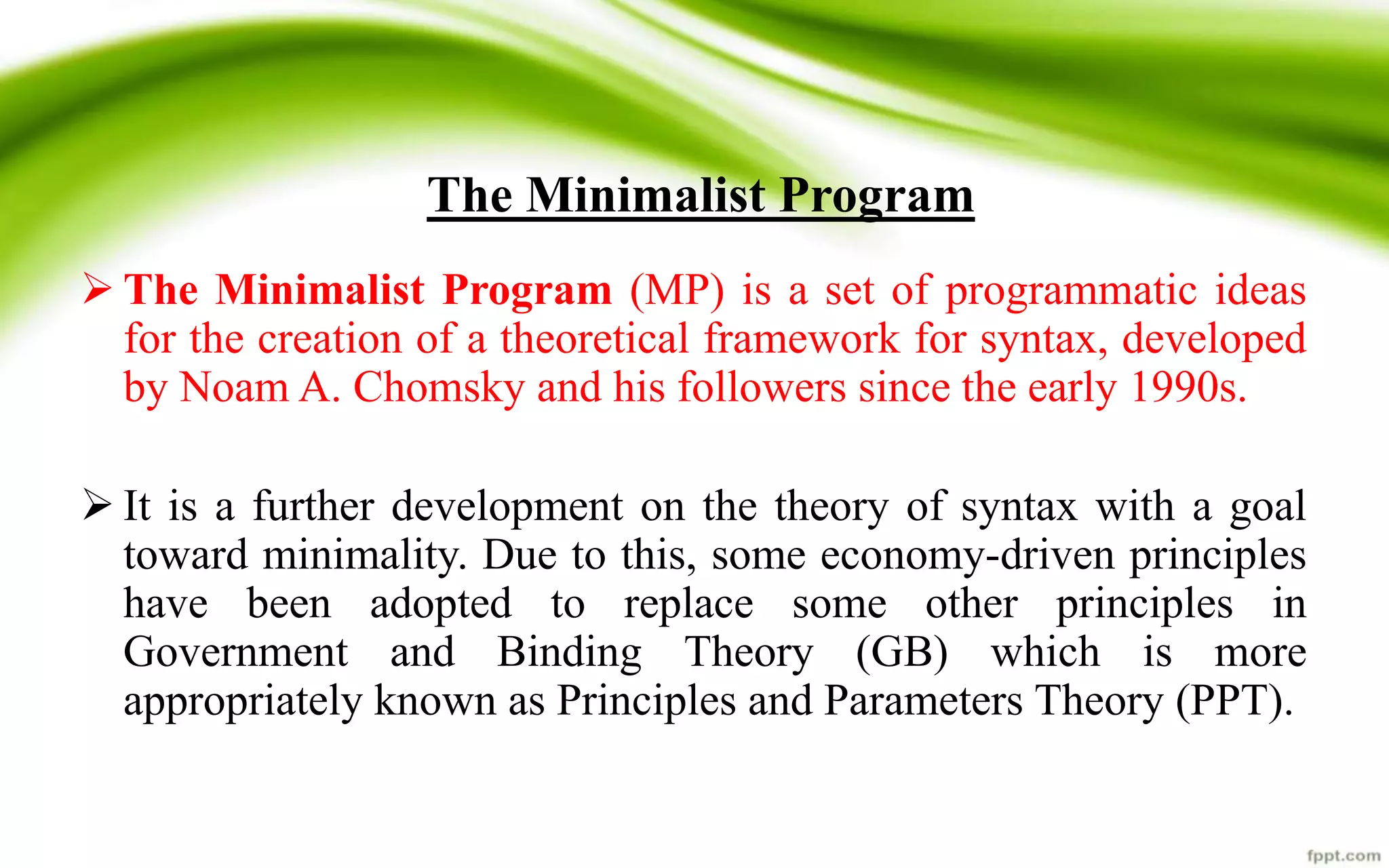 The Minimalist Program

➢ The Minimalist Program (MP) is a set of programmatic ideas for the creation of a theoretical framework for syntax, developed by Noam A. Chomsky and his followers since the early 1990s.

➢ It is a further development on the theory of syntax with a goal toward minimality. Due to this, some economy-driven principles have been adopted to replace some other principles in Government and Binding Theory (GB) which is more appropriately known as Principles and Parameters Theory (PPT).

fppt.com